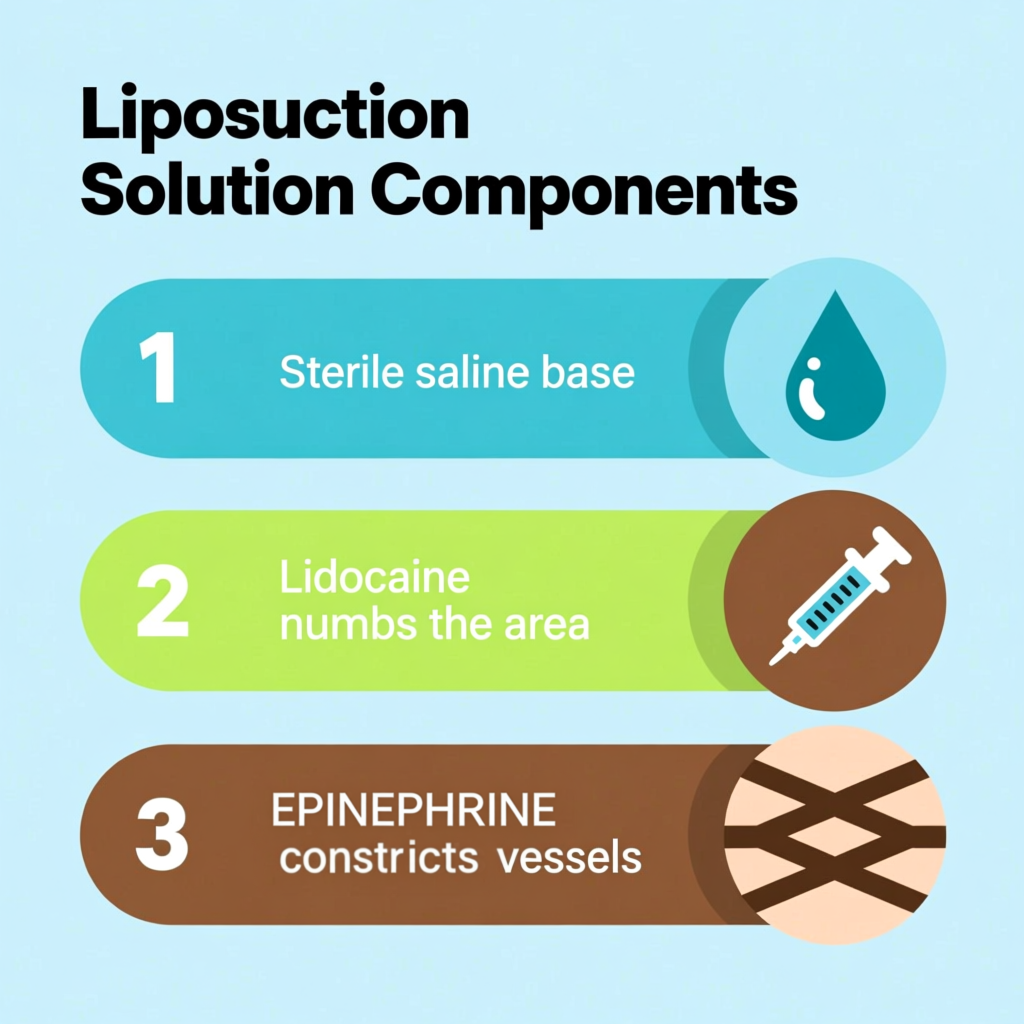 Liposuction Solution Components

1 Sterile saline base

2 Lidocaine numbs the area

3 EPINEPHRINE constricts vessels